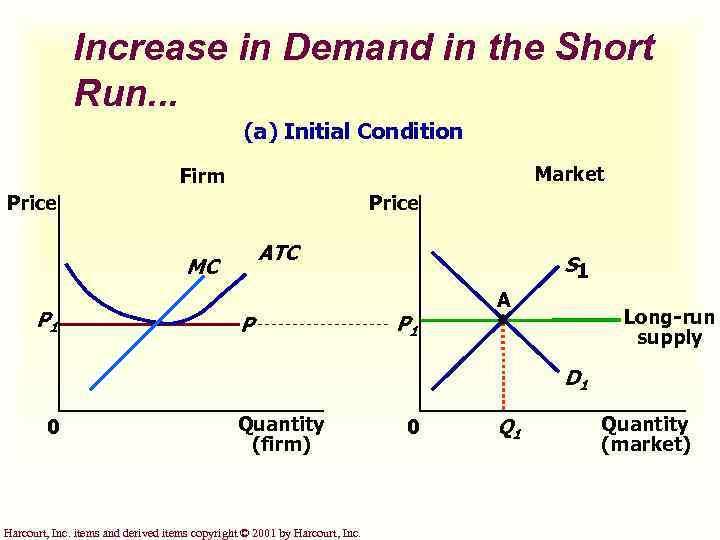 Increase in Demand in the Short Run...

(a) Initial Condition

Firm

Price

MC

ATC

$P_1$

P

0

Quantity (firm)

Market

Price

$S_1$

A

$P_1$

Long-run supply

$D_1$

0

$Q_1$

Quantity (market)

Harcourt, Inc. items and derived items copyright © 2001 by Harcourt, Inc.